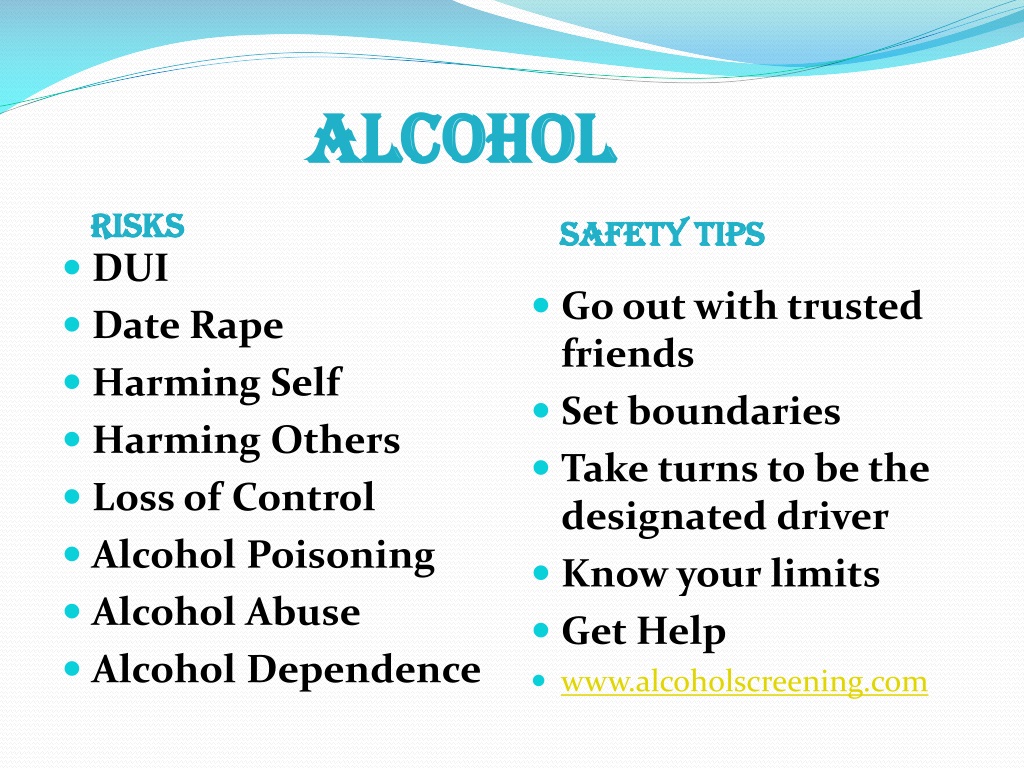 ALCOHOL

RISKS

- DUI
- Date Rape
- Harming Self
- Harming Others
- Loss of Control
- Alcohol Poisoning
- Alcohol Abuse
- Alcohol Dependence

SAFETY TIPS

- Go out with trusted friends
- Set boundaries
- Take turns to be the designated driver
- Know your limits
- Get Help
- www.alcoholscreening.com